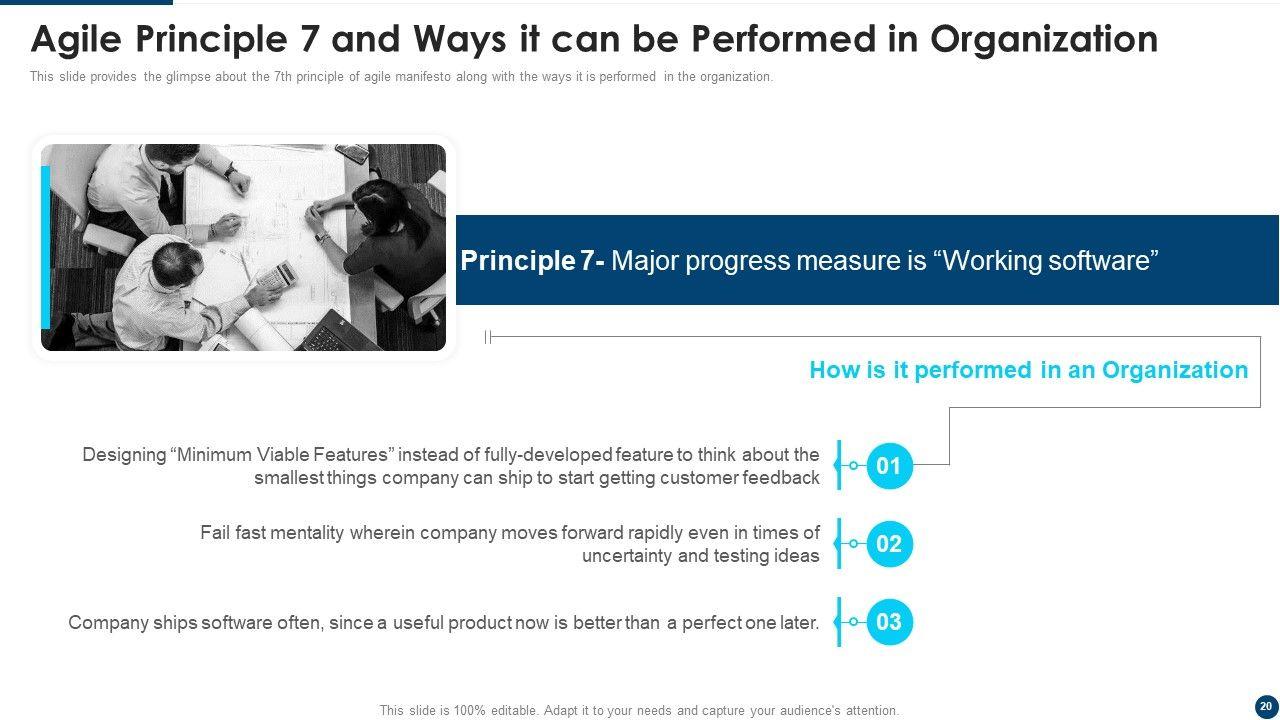 Agile Principle 7 and Ways it can be Performed in Organization

This slide provides the glimpse about the 7th principle of agile manifesto along with the ways it is performed in the organization.

Principle 7- Major progress measure is “Working software”

How is it performed in an Organization

Designing “Minimum Viable Features” instead of fully-developed feature to think about the smallest things company can ship to start getting customer feedback

01

Fail fast mentality wherein company moves forward rapidly even in times of uncertainty and testing ideas

02

Company ships software often, since a useful product now is better than a perfect one later.

03

This slide is 100% editable. Adapt it to your needs and capture your audience's attention.

20